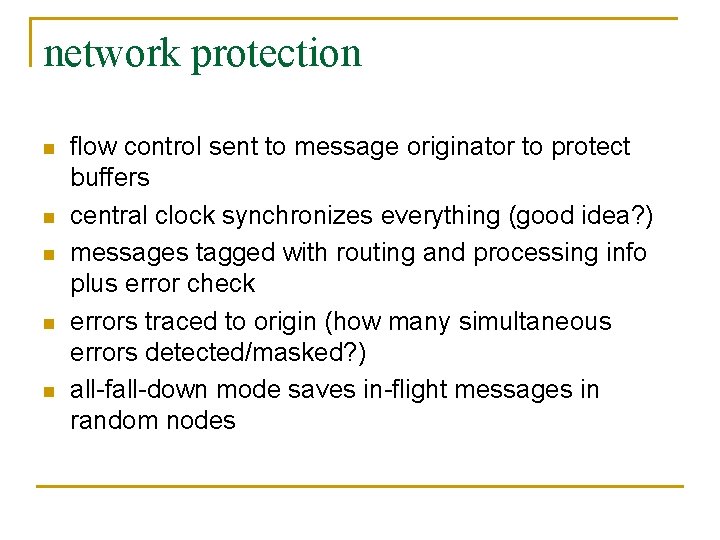 network protection

- flow control sent to message originator to protect buffers
- central clock synchronizes everything (good idea?)
- messages tagged with routing and processing info plus error check
- errors traced to origin (how many simultaneous errors detected/masked?)
- all-fall-down mode saves in-flight messages in random nodes